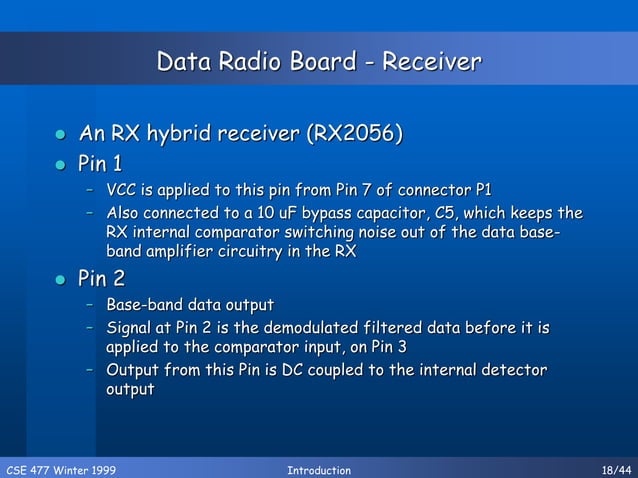 Data Radio Board - Receiver

- An RX hybrid receiver (RX2056)
- Pin 1
  - VCC is applied to this pin from Pin 7 of connector P1
  - Also connected to a 10 uF bypass capacitor, C5, which keeps the RX internal comparator switching noise out of the data base-band amplifier circuitry in the RX
- Pin 2
  - Base-band data output
  - Signal at Pin 2 is the demodulated filtered data before it is applied to the comparator input, on Pin 3
  - Output from this Pin is DC coupled to the internal detector output

CSE 477 Winter 1999 Introduction 18/44